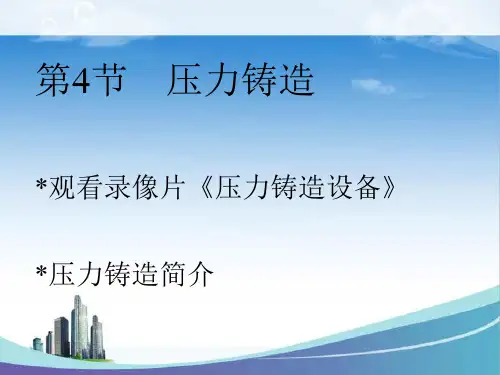 第4节　压力铸造

*观看录像片《压力铸造设备》

*压力铸造简介